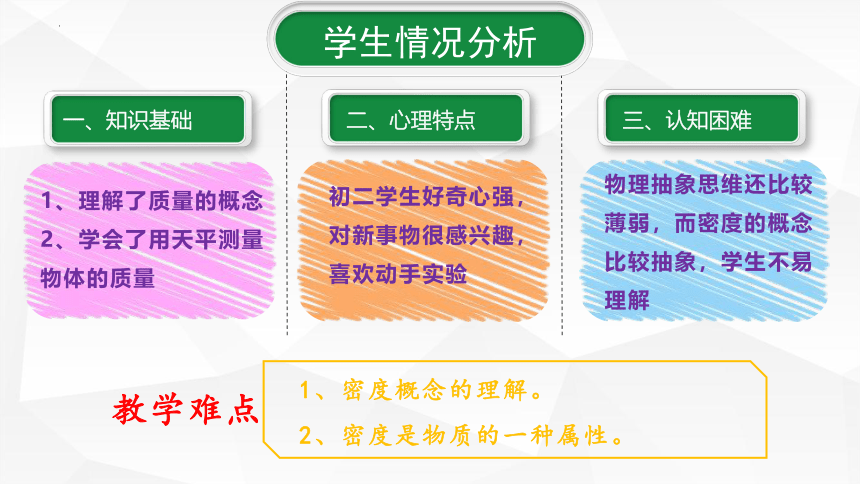 学生情况分析

一、知识基础

1、理解了质量的概念
2、学会了用天平测量物体的质量

二、心理特点

初二学生好奇心强，对新事物很感兴趣，喜欢动手实验

三、认知困难

物理抽象思维还比较薄弱，而密度的概念比较抽象，学生不易理解

教学难点

1、密度概念的理解。
2、密度是物质的一种属性。